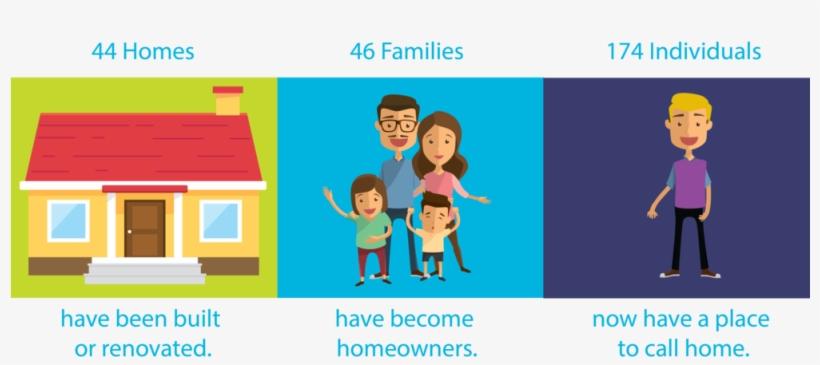 44 Homes

have been built or renovated.

46 Families

have become homeowners.

174 Individuals

now have a place to call home.